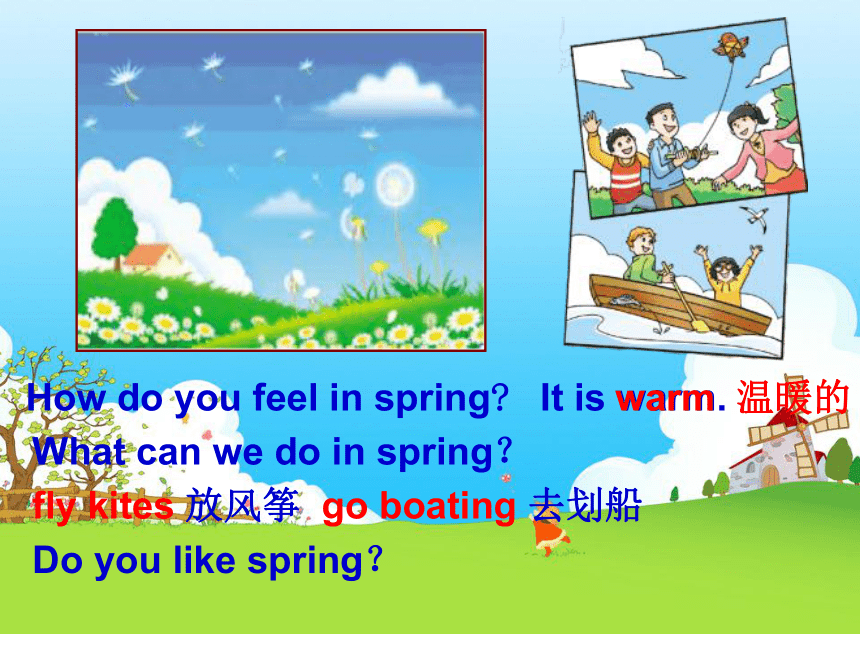 How do you feel in spring？ It is warm. 温暖的

What can we do in spring？

fly kites 放风筝 go boating 去划船

Do you like spring？